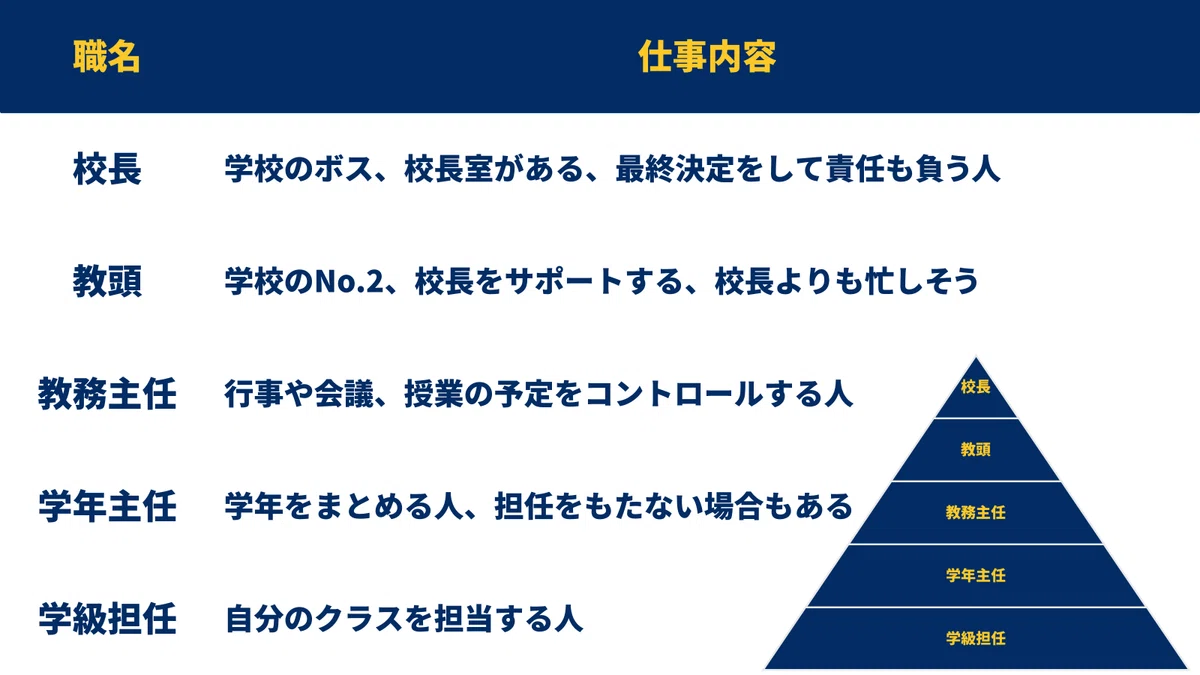 | 職名 | 仕事内容 |
|---|---|
| 校長 | 学校のボス、校長室がある、最終決定をして責任も負う人 |
| 教頭 | 学校のNo.2、校長をサポートする、校長よりも忙しそう |
| 教務主任 | 行事や会議、授業の予定をコントロールする人 |
| 学年主任 | 学年をまとめる人、担任をもたない場合もある |
| 学級担任 | 自分のクラスを担当する人 |

校長
教頭
教務主任
学年主任
学級担任